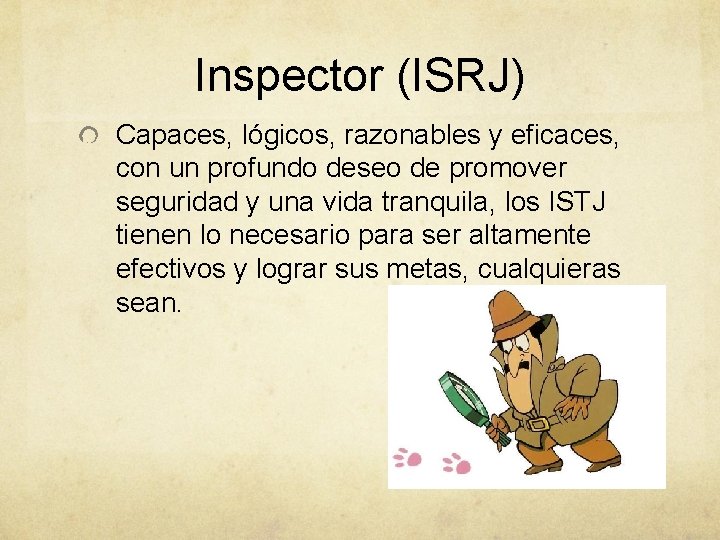 Inspector (ISRJ)

Capaces, lógicos, razonables y eficaces, con un profundo deseo de promover seguridad y una vida tranquila, los ISTJ tienen lo necesario para ser altamente efectivos y lograr sus metas, cualquieras sean.